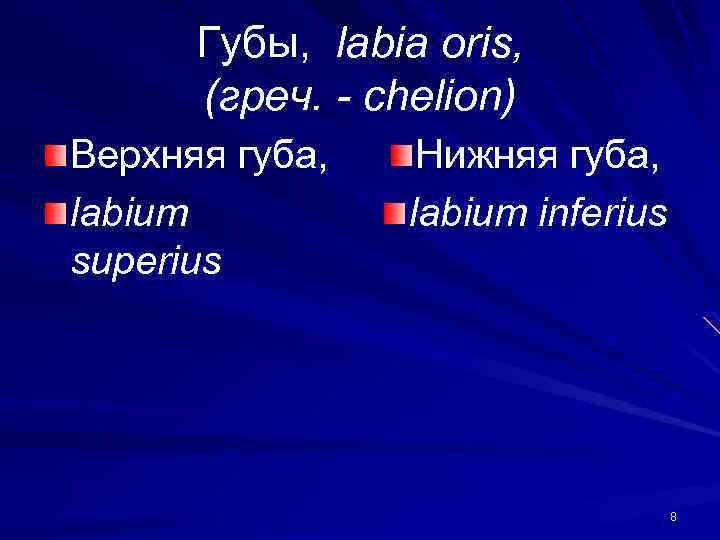 Губы, labia oris,
(греч. - chelion)

Верхняя губа,

labium superius

Нижняя губа,

labium inferius

8